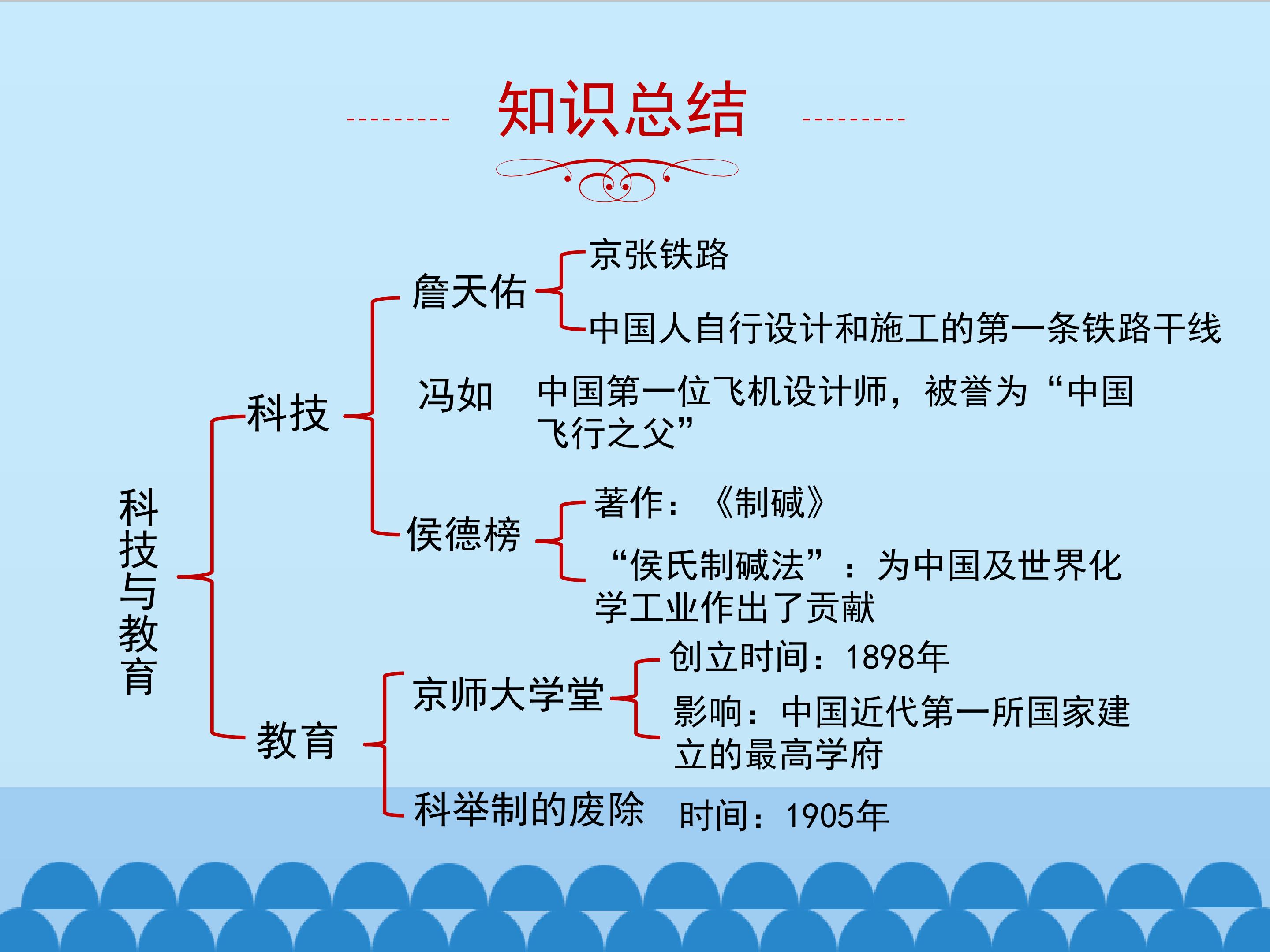 知识总结

科技与教育

科技

詹天佑

京张铁路

中国人自行设计和施工的第一条铁路干线

冯如

中国第一位飞机设计师，被誉为“中国飞行之父”

侯德榜

著作：《制碱》

“侯氏制碱法”：为中国及世界化学工业作出了贡献

教育

京师大学堂

创立时间：1898年

影响：中国近代第一所国家建立的最高学府

科举制的废除

时间：1905年